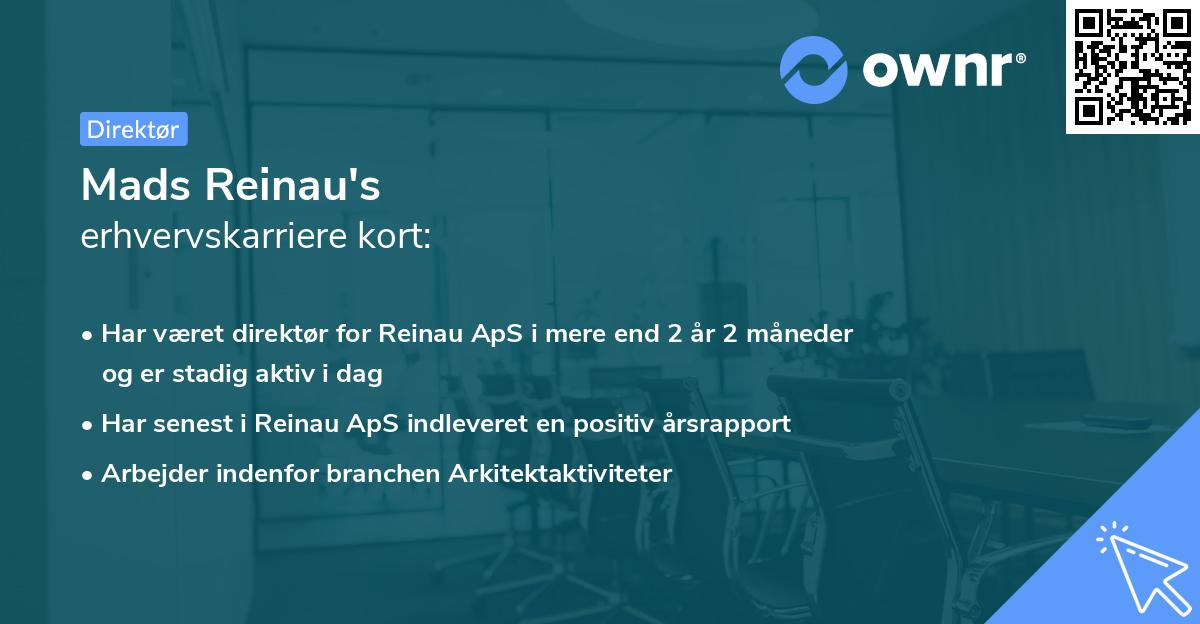 ownr®

Direktør

Mads Reinau's
erhvervskarriere kort:

• Har været direktør for Reinau ApS i mere end 2 år 2 måneder og er stadig aktiv i dag
• Har senest i Reinau ApS indleveret en positiv årsrapport
• Arbejder indenfor branchen Arkitektaktiviteter